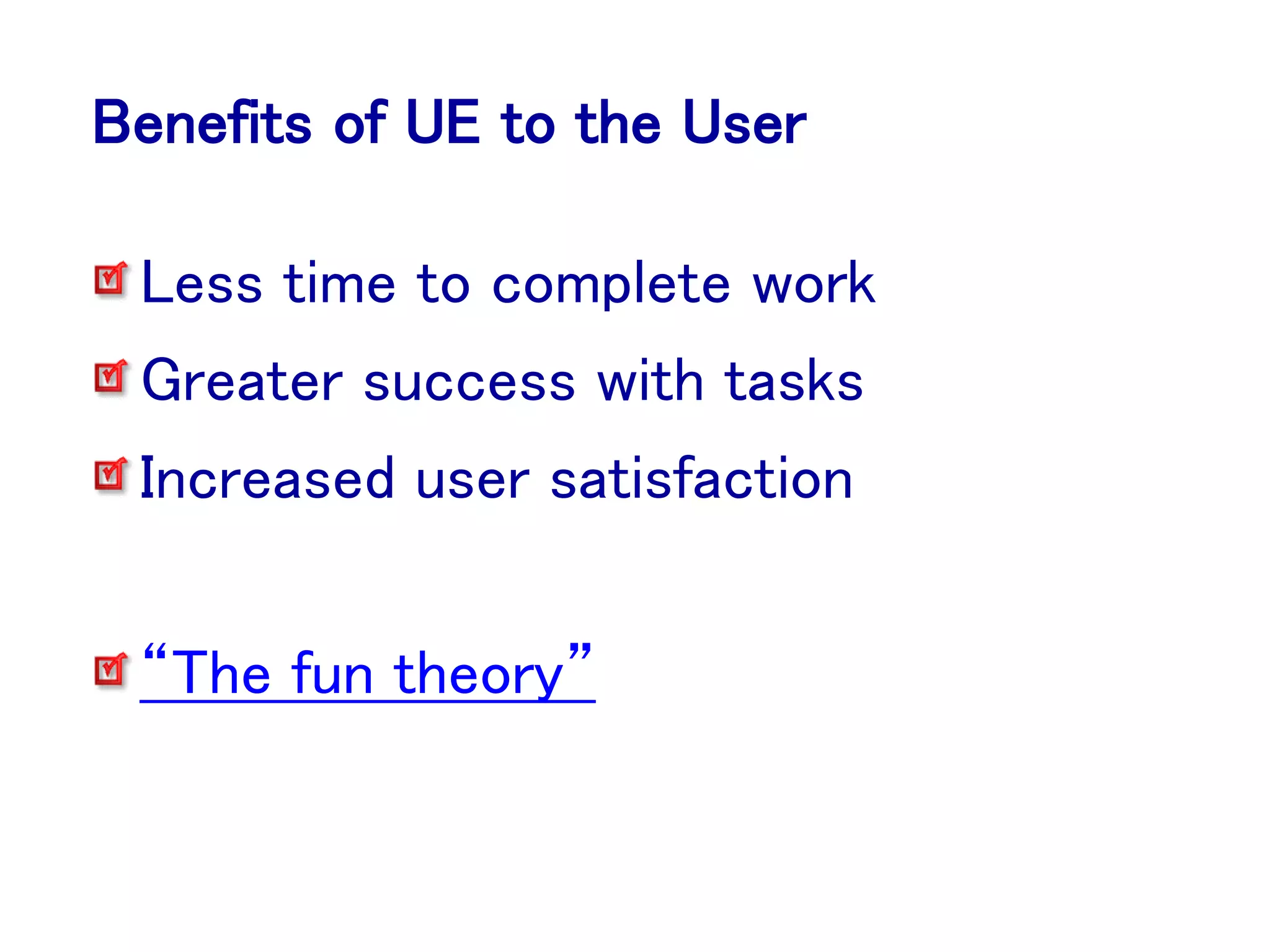 Benefits of UE to the User

Less time to complete work

Greater success with tasks

Increased user satisfaction

“The fun theory”